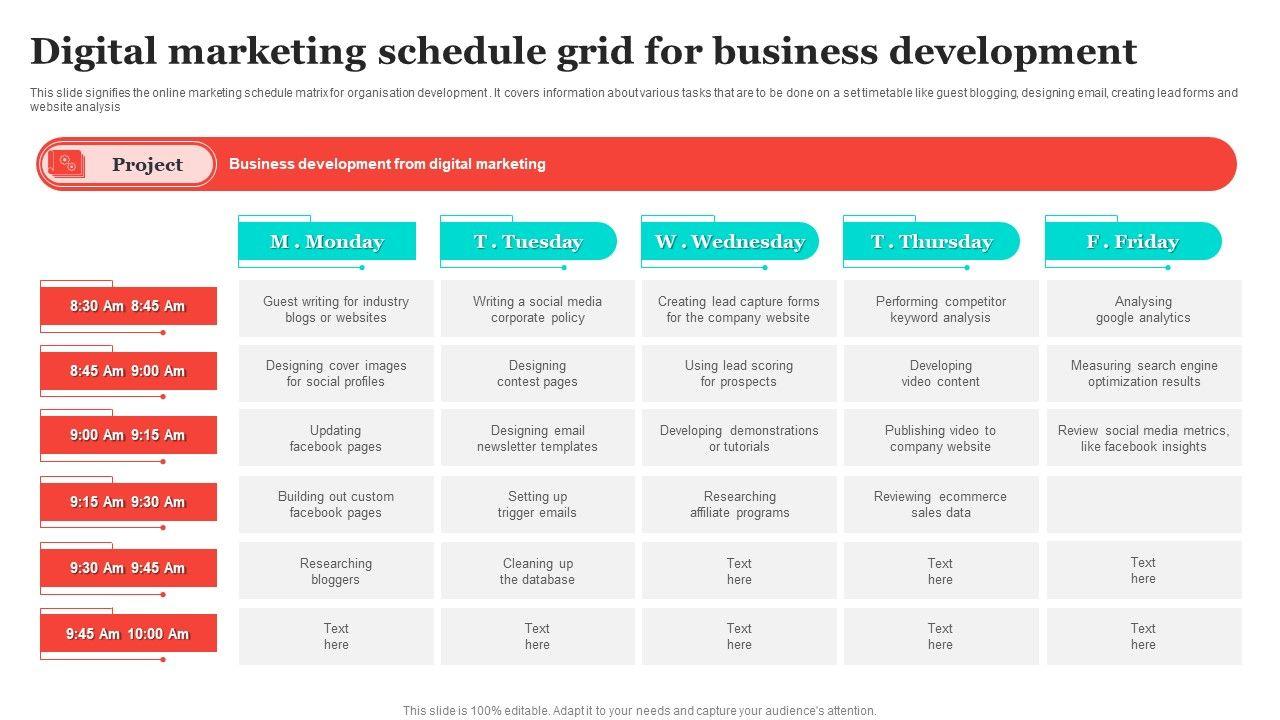 Digital marketing schedule grid for business development

This slide signifies the online marketing schedule matrix for organisation development . It covers information about various tasks that are to be done on a set timetable like guest blogging, designing email, creating lead forms and website analysis

Project

Business development from digital marketing

| | M . Monday | T . Tuesday | W . Wednesday | T . Thursday | F . Friday |
|---|---|---|---|---|---|
| 8:30 Am 8:45 Am | Guest writing for industry blogs or websites | Writing a social media corporate policy | Creating lead capture forms for the company website | Performing competitor keyword analysis | Analysing google analytics |
| 8:45 Am 9:00 Am | Designing cover images for social profiles | Designing contest pages | Using lead scoring for prospects | Developing video content | Measuring search engine optimization results |
| 9:00 Am 9:15 Am | Updating facebook pages | Designing email newsletter templates | Developing demonstrations or tutorials | Publishing video to company website | Review social media metrics, like facebook insights |
| 9:15 Am 9:30 Am | Building out custom facebook pages | Setting up trigger emails | Researching affiliate programs | Reviewing ecommerce sales data | |
| 9:30 Am 9:45 Am | Researching bloggers | Cleaning up the database | Text here | Text here | Text here |
| 9:45 Am 10:00 Am | Text here | Text here | Text here | Text here | Text here |

This slide is 100% editable. Adapt it to your needs and capture your audience's attention.